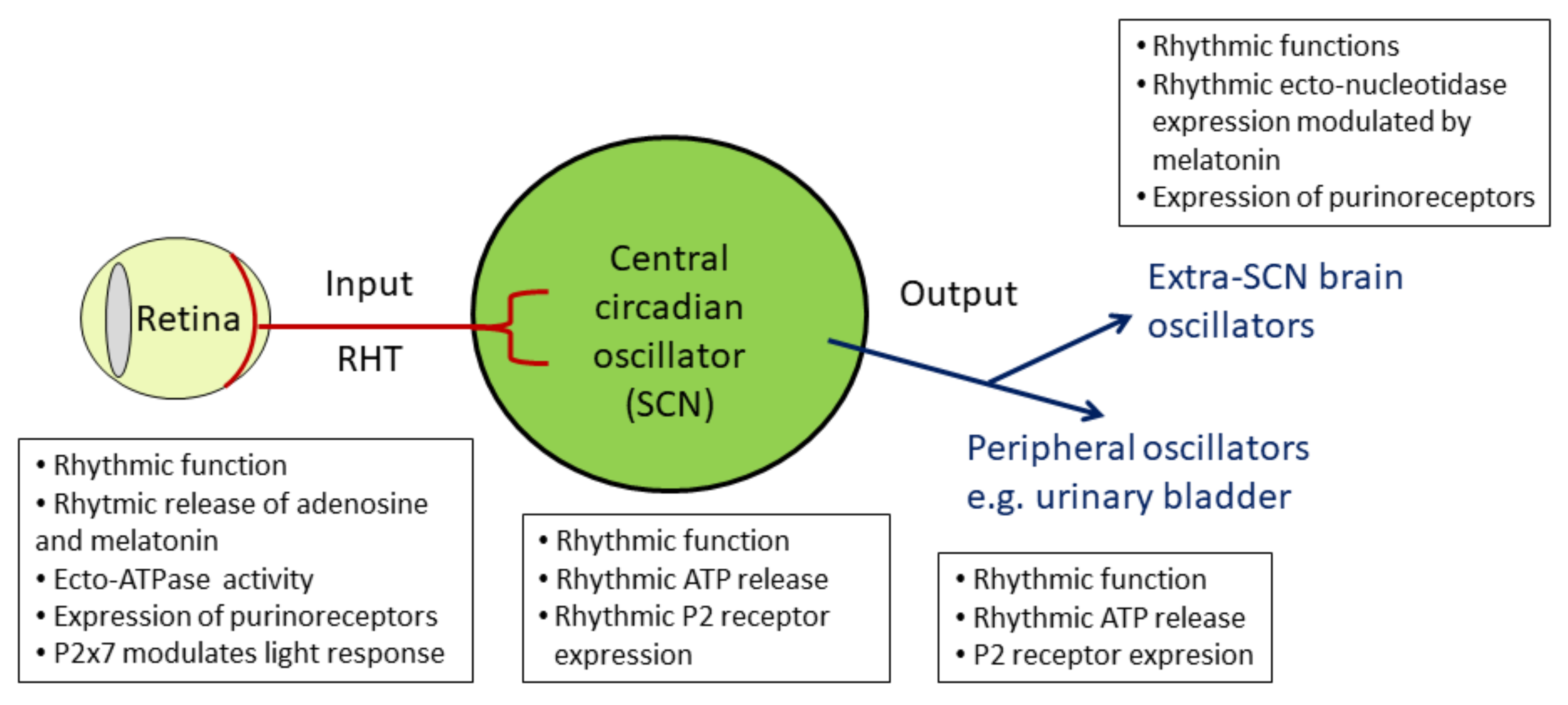 • Rhythmic functions
• Rhythmic ecto-nucleotidase expression modulated by melatonin
• Expression of purinoreceptors

Retina

Input

RHT

Central circadian oscillator (SCN)

Output

Extra-SCN brain oscillators

Peripheral oscillators e.g. urinary bladder

• Rhythmic function
• Rhytmic release of adenosine and melatonin
• Ecto-ATPase activity
• Expression of purinoreceptors
• P2x7 modulates light response

• Rhythmic function
• Rhythmic ATP release
• Rhythmic P2 receptor expression

• Rhythmic function
• Rhythmic ATP release
• P2 receptor expresion